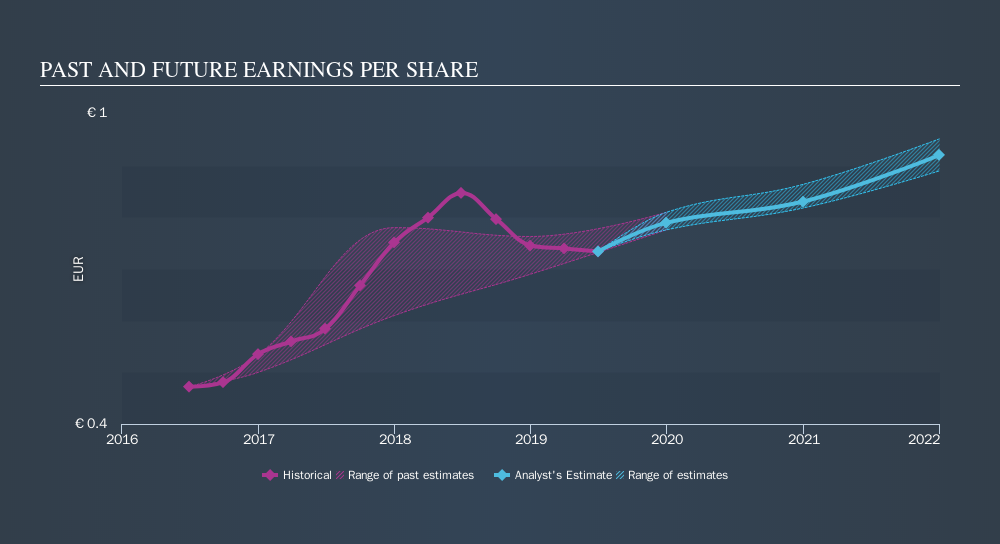 PAST AND FUTURE EARNINGS PER SHARE

€ 1

EUR

€ 0.4

2016 2017 2018 2019 2020 2021 2022

Historical Range of past estimates Analyst's Estimate Range of estimates